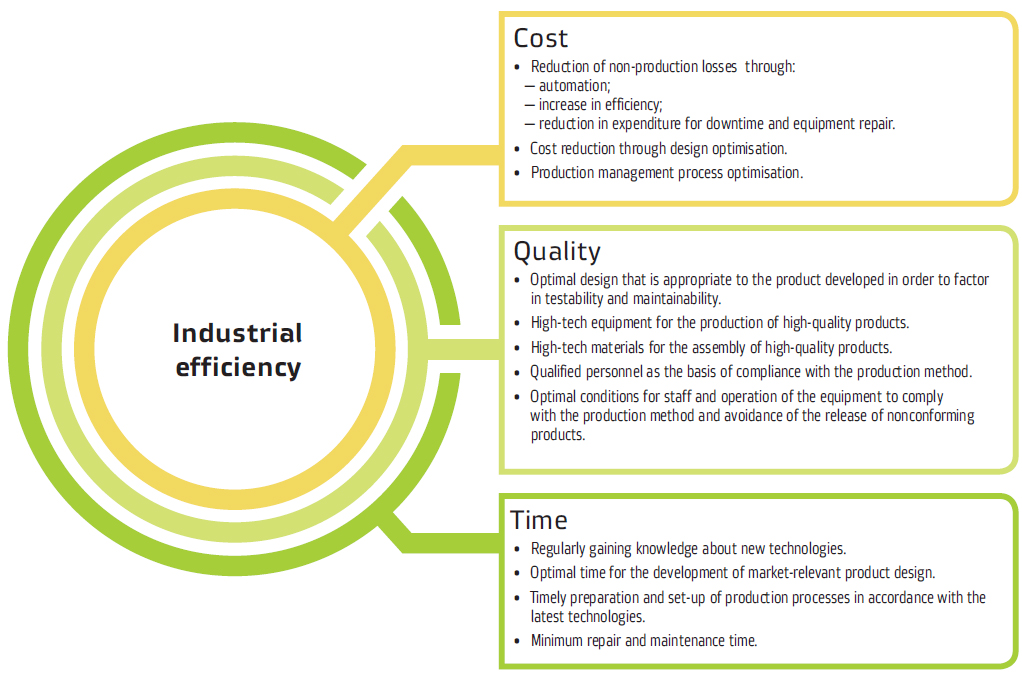 Industrial efficiency

Cost
• Reduction of non-production losses through:
— automation;
— increase in efficiency;
— reduction in expenditure for downtime and equipment repair.
• Cost reduction through design optimisation.
• Production management process optimisation.

Quality
• Optimal design that is appropriate to the product developed in order to factor in testability and maintainability.
• High-tech equipment for the production of high-quality products.
• High-tech materials for the assembly of high-quality products.
• Qualified personnel as the basis of compliance with the production method.
• Optimal conditions for staff and operation of the equipment to comply with the production method and avoidance of the release of nonconforming products.

Time
• Regularly gaining knowledge about new technologies.
• Optimal time for the development of market-relevant product design.
• Timely preparation and set-up of production processes in accordance with the latest technologies.
• Minimum repair and maintenance time.